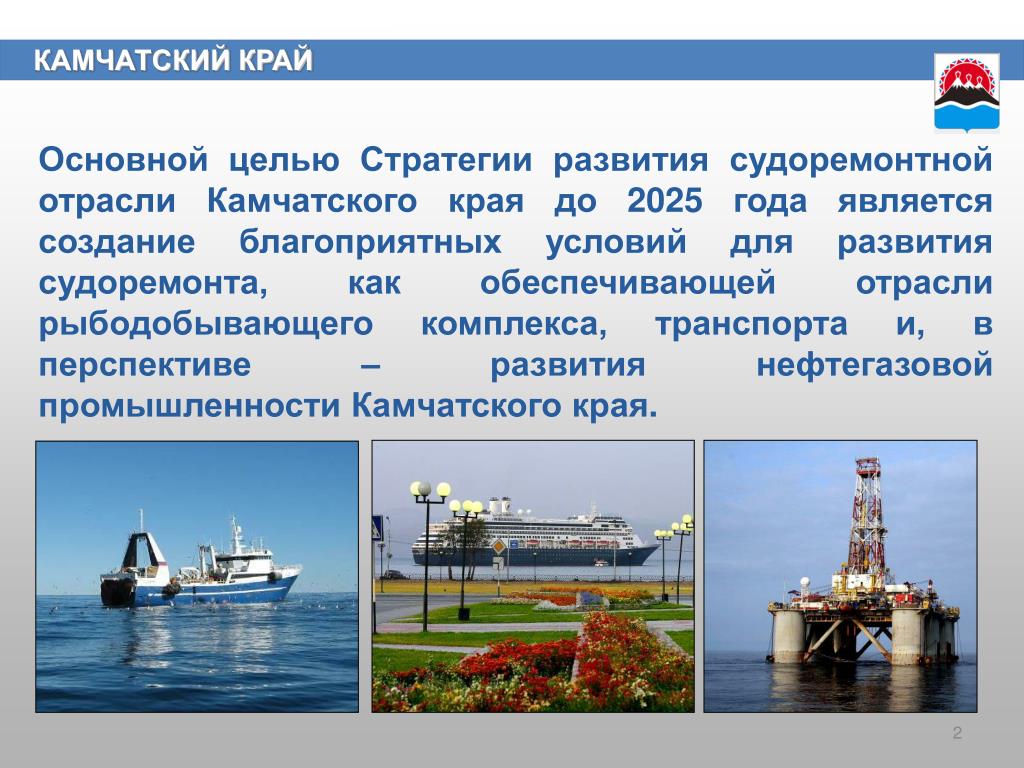 КАМЧАТСКИЙ КРАЙ

Основной целью Стратегии развития судоремонтной отрасли Камчатского края до 2025 года является создание благоприятных условий для развития судоремонта, как обеспечивающей отрасли рыбодобывающего комплекса, транспорта и, в перспективе – развития нефтегазовой промышленности Камчатского края.

2